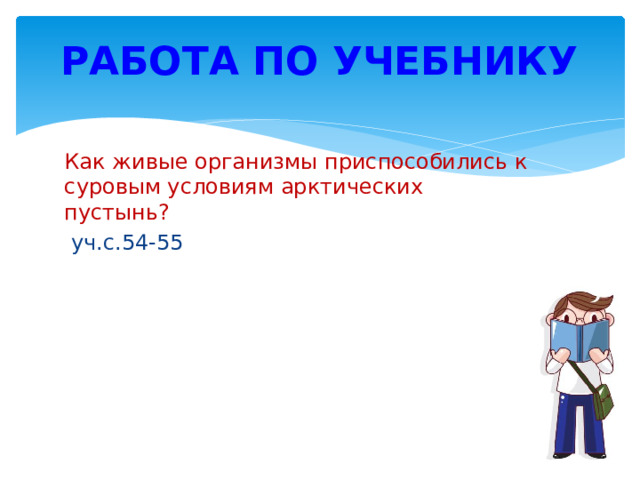 РАБОТА ПО УЧЕБНИКУ

Как живые организмы приспособились к суровым условиям арктических пустынь?

уч.с.54-55